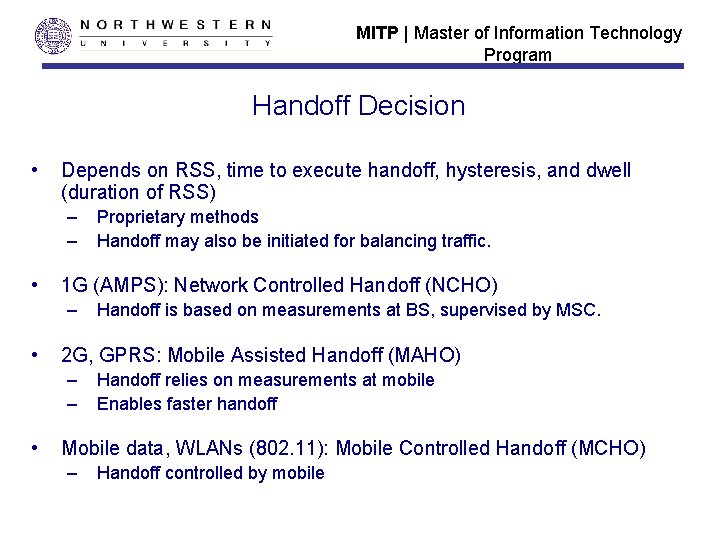 NORTHWESTERN UNIVERSITY

MITP | Master of Information Technology Program

Handoff Decision

• Depends on RSS, time to execute handoff, hysteresis, and dwell (duration of RSS)
– Proprietary methods
– Handoff may also be initiated for balancing traffic.

• 1G (AMPS): Network Controlled Handoff (NCHO)
– Handoff is based on measurements at BS, supervised by MSC.

• 2G, GPRS: Mobile Assisted Handoff (MAHO)
– Handoff relies on measurements at mobile
– Enables faster handoff

• Mobile data, WLANs (802.11): Mobile Controlled Handoff (MCHO)
– Handoff controlled by mobile